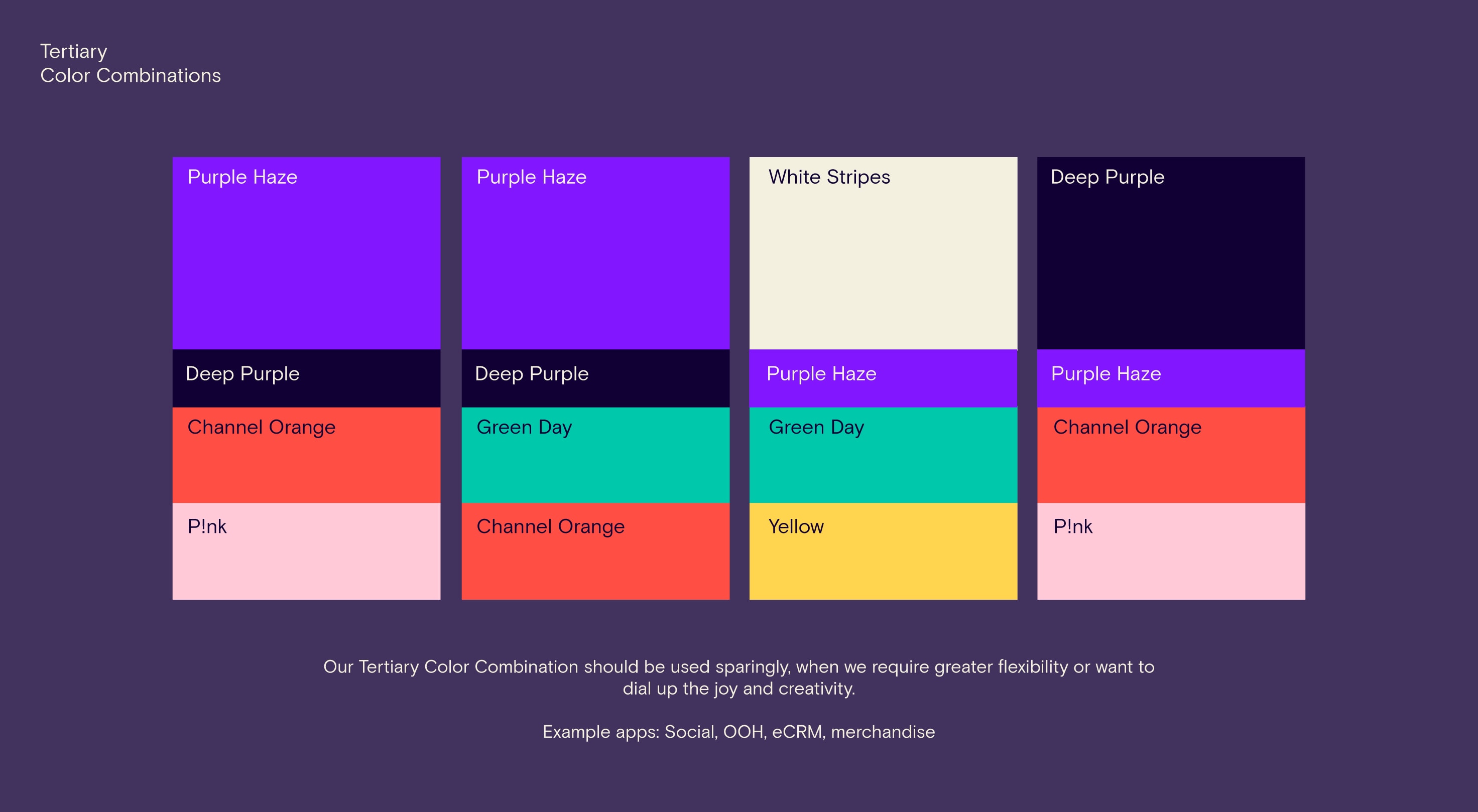 Tertiary
Color Combinations

Purple Haze
Deep Purple
Channel Orange
P!nk

Purple Haze
Deep Purple
Green Day
Channel Orange

White Stripes
Purple Haze
Green Day
Yellow

Deep Purple
Purple Haze
Channel Orange
P!nk

Our Tertiary Color Combination should be used sparingly, when we require greater flexibility or want to dial up the joy and creativity.

Example apps: Social, OOH, eCRM, merchandise